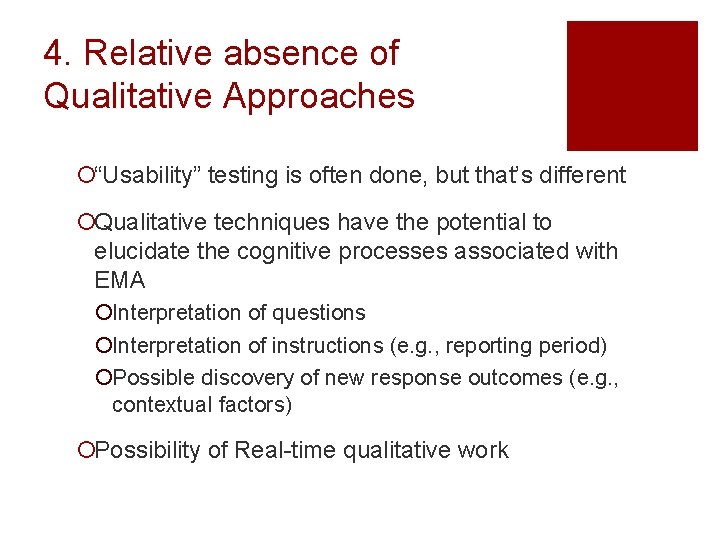 4. Relative absence of Qualitative Approaches

“Usability” testing is often done, but that’s different

Qualitative techniques have the potential to elucidate the cognitive processes associated with EMA

Interpretation of questions

Interpretation of instructions (e.g., reporting period)

Possible discovery of new response outcomes (e.g., contextual factors)

Possibility of Real-time qualitative work